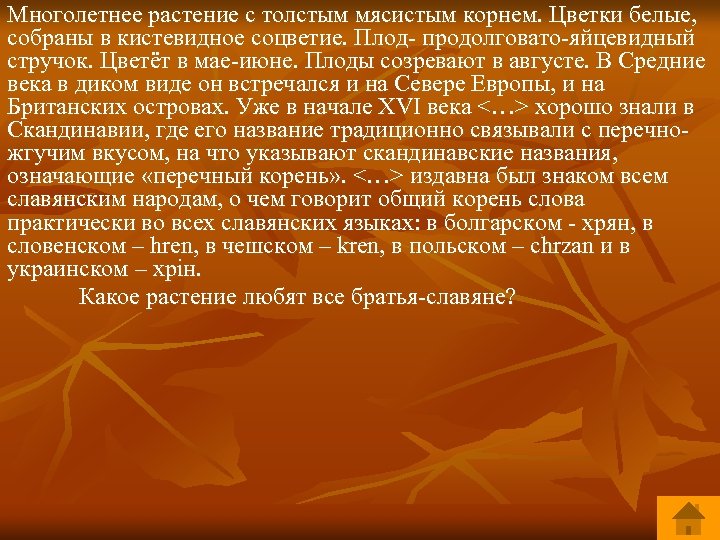 Многолетнее растение с толстым мясистым корнем. Цветки белые, собраны в кистевидное соцветие. Плод- продолговато-яйцевидный стручок. Цветёт в мае-июне. Плоды созревают в августе. В Средние века в диком виде он встречался и на Севере Европы, и на Британских островах. Уже в начале XVI века <…> хорошо знали в Скандинавии, где его название традиционно связывали с перечно-жгучим вкусом, на что указывают скандинавские названия, означающие «перечный корень». <…> издавна был знаком всем славянским народам, о чем говорит общий корень слова практически во всех славянских языках: в болгарском - хрян, в словенском – hren, в чешском – kren, в польском – chrzan и в украинском – хрін.

Какое растение любят все братья-славяне?